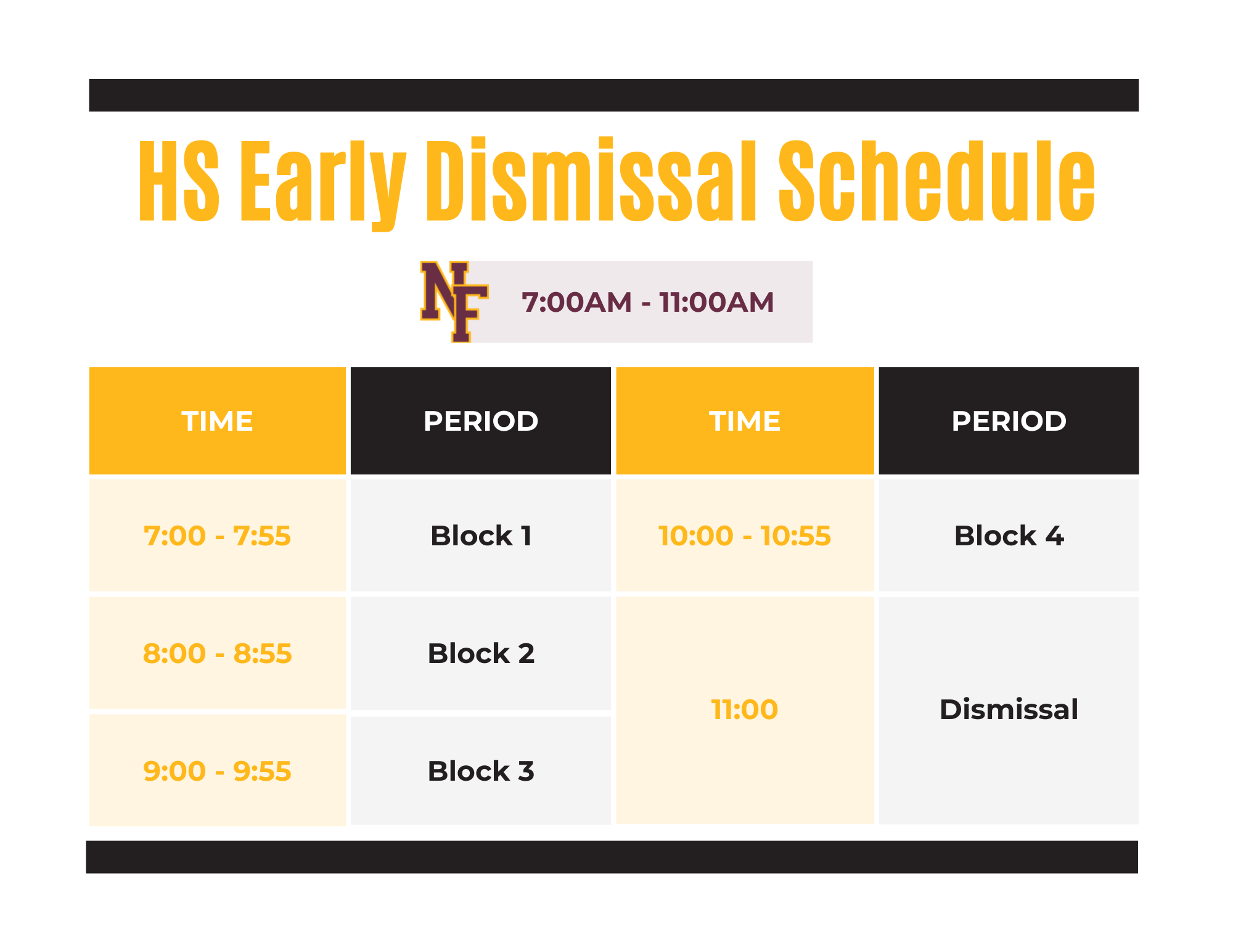 HS Early Dismissal Schedule

NF

7:00AM - 11:00AM

| TIME | PERIOD | TIME | PERIOD |
|---|---|---|---|
| 7:00 - 7:55 | Block 1 | 10:00 - 10:55 | Block 4 |
| 8:00 - 8:55 | Block 2 | 11:00 | Dismissal |
| 9:00 - 9:55 | Block 3 | | |